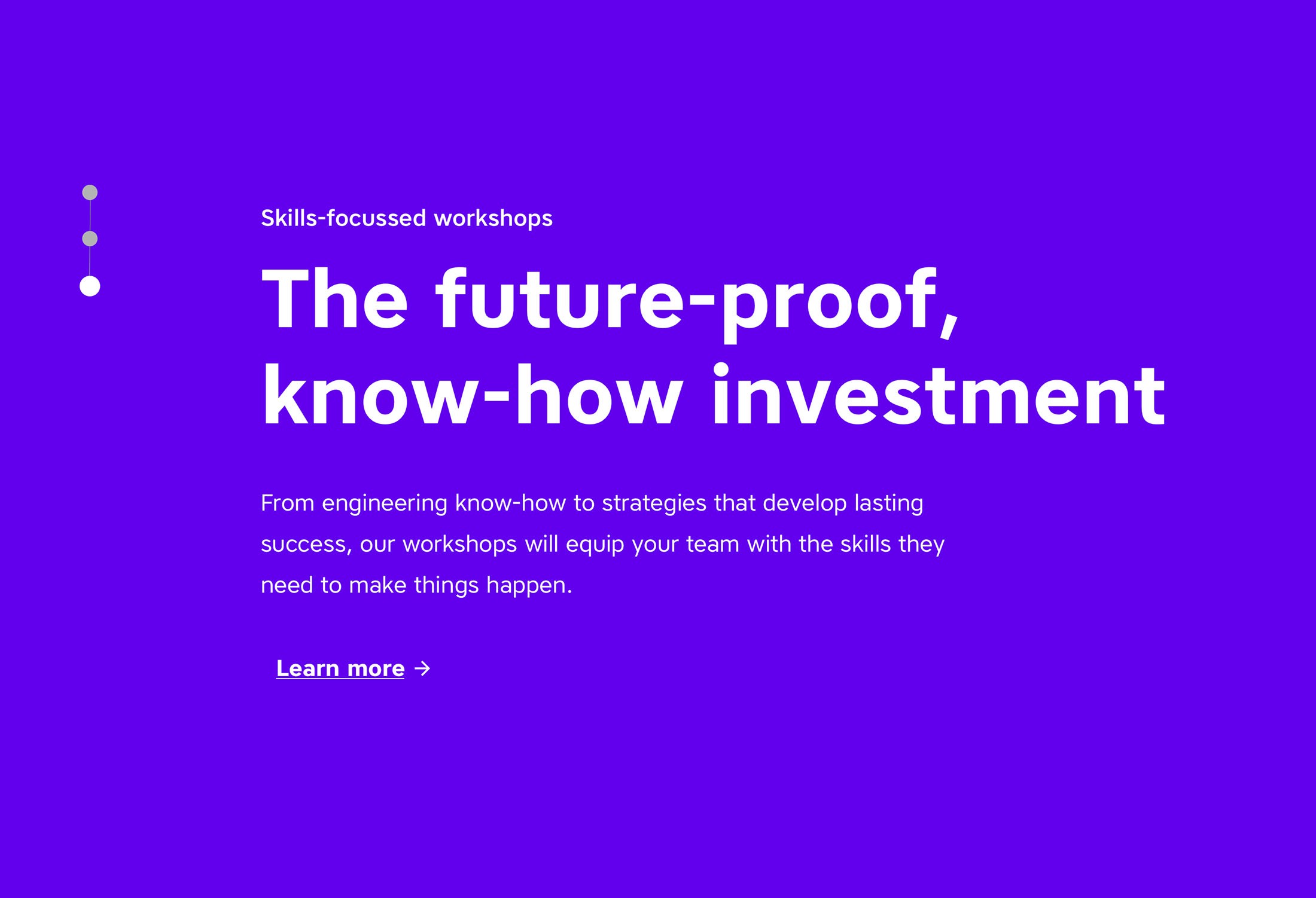 Skills-focussed workshops

The future-proof, know-how investment

From engineering know-how to strategies that develop lasting success, our workshops will equip your team with the skills they need to make things happen.

Learn more →